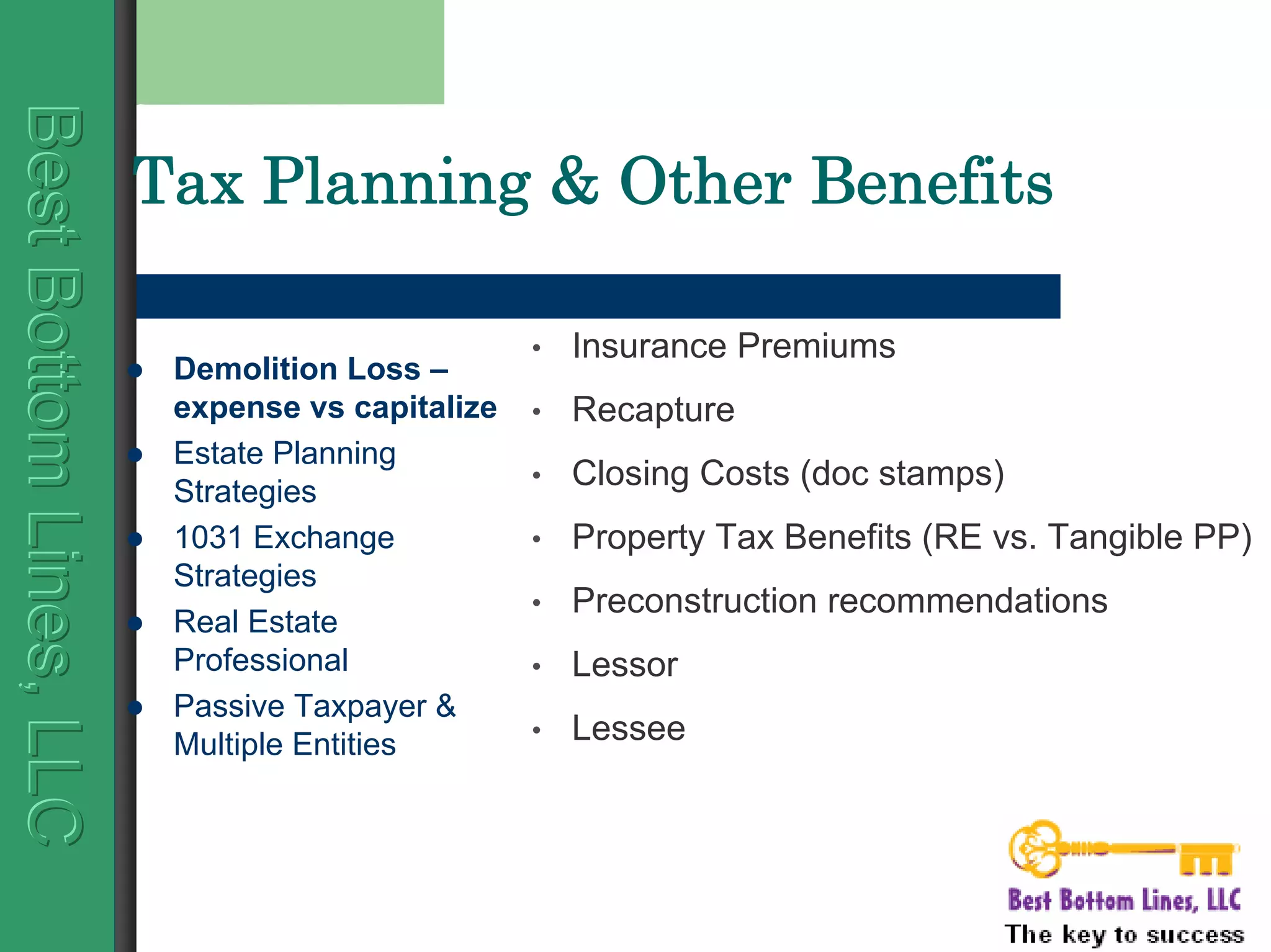 Best Bottom Lines, LLC

Tax Planning & Other Benefits

- Demolition Loss – expense vs capitalize
- Estate Planning Strategies
- 1031 Exchange Strategies
- Real Estate Professional
- Passive Taxpayer & Multiple Entities

- Insurance Premiums
- Recapture
- Closing Costs (doc stamps)
- Property Tax Benefits (RE vs. Tangible PP)
- Preconstruction recommendations
- Lessor
- Lessee

Best Bottom Lines, LLC
The key to success